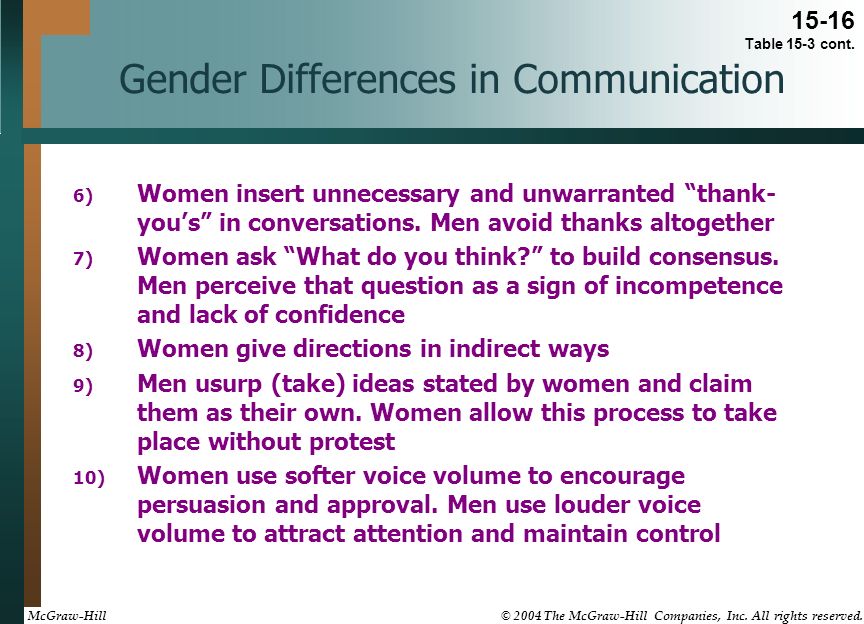 15-16
Table 15-3 cont.

Gender Differences in Communication

6) Women insert unnecessary and unwarranted “thank-you’s” in conversations. Men avoid thanks altogether

7) Women ask “What do you think?” to build consensus. Men perceive that question as a sign of incompetence and lack of confidence

8) Women give directions in indirect ways

9) Men usurp (take) ideas stated by women and claim them as their own. Women allow this process to take place without protest

10) Women use softer voice volume to encourage persuasion and approval. Men use louder voice volume to attract attention and maintain control

McGraw-Hill

© 2004 The McGraw-Hill Companies, Inc. All rights reserved.